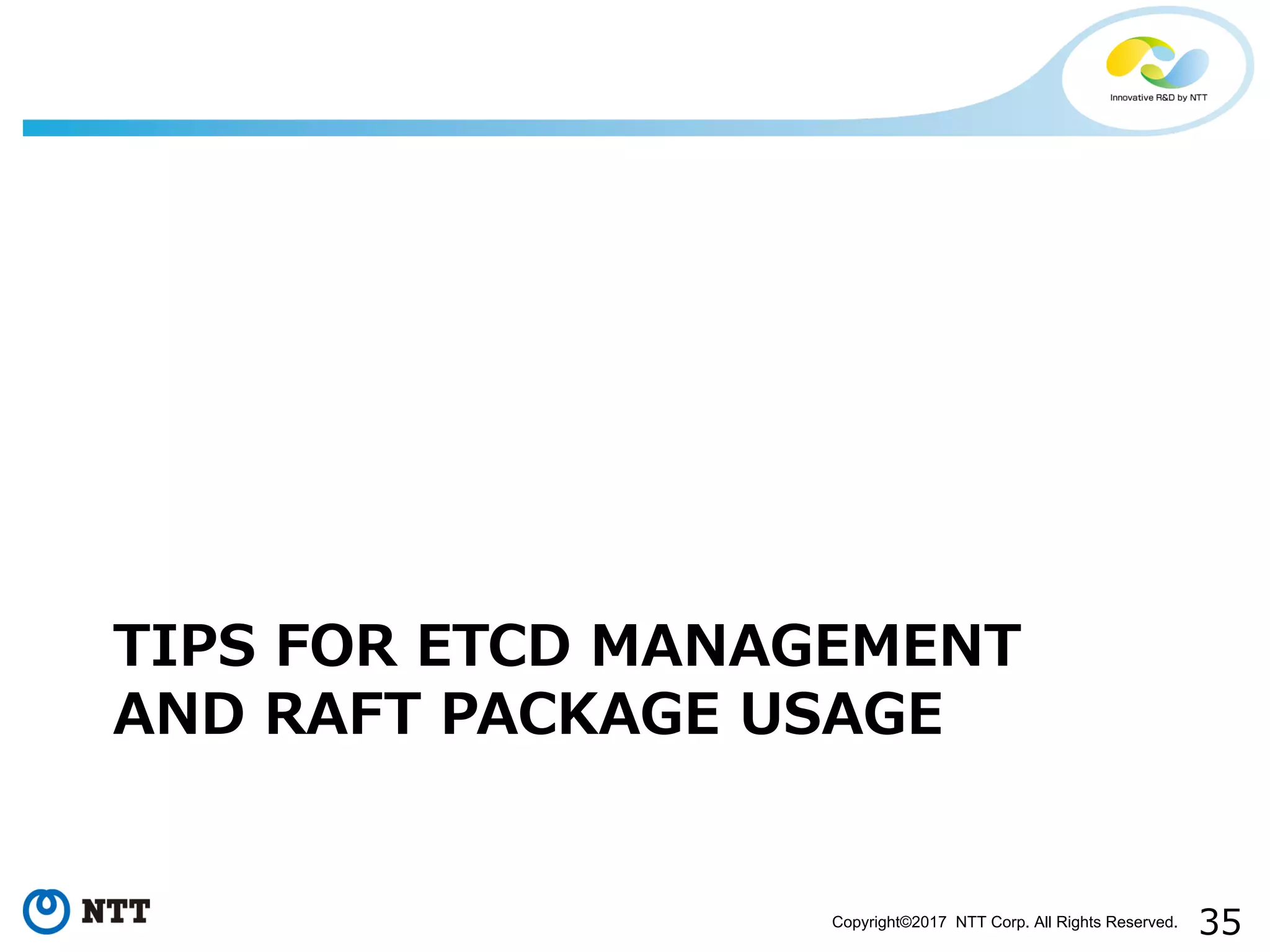 Innovative R&D by NTT

TIPS FOR ETCD MANAGEMENT AND RAFT PACKAGE USAGE

NTT

Copyright©2017 NTT Corp. All Rights Reserved.

35